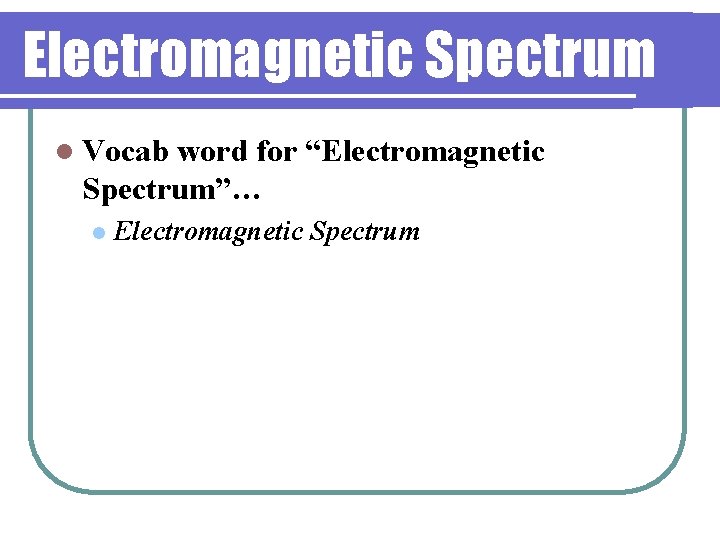 Electromagnetic Spectrum

Vocab word for “Electromagnetic Spectrum”…

Electromagnetic Spectrum